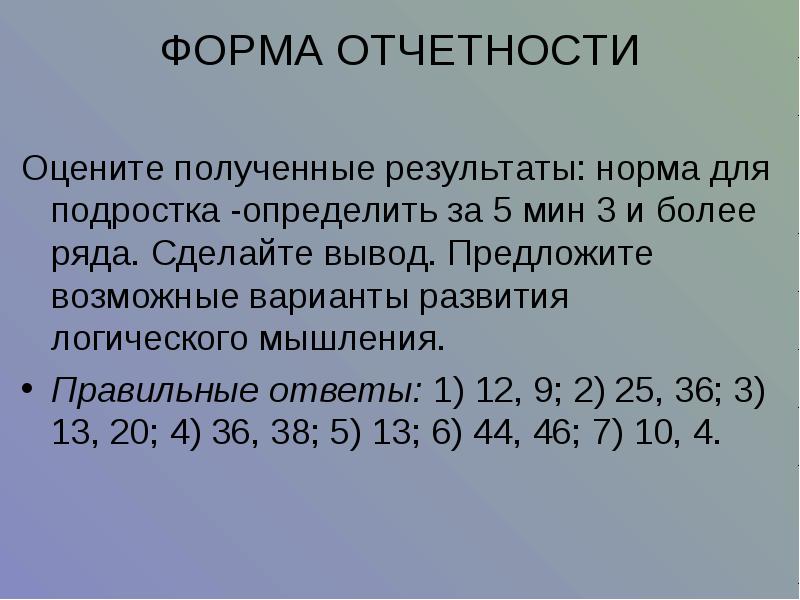 ФОРМА ОТЧЕТНОСТИ

Оцените полученные результаты: норма для подростка -определить за 5 мин 3 и более ряда. Сделайте вывод. Предложите возможные варианты развития логического мышления.

• Правильные ответы: 1) 12, 9; 2) 25, 36; 3) 13, 20; 4) 36, 38; 5) 13; 6) 44, 46; 7) 10, 4.